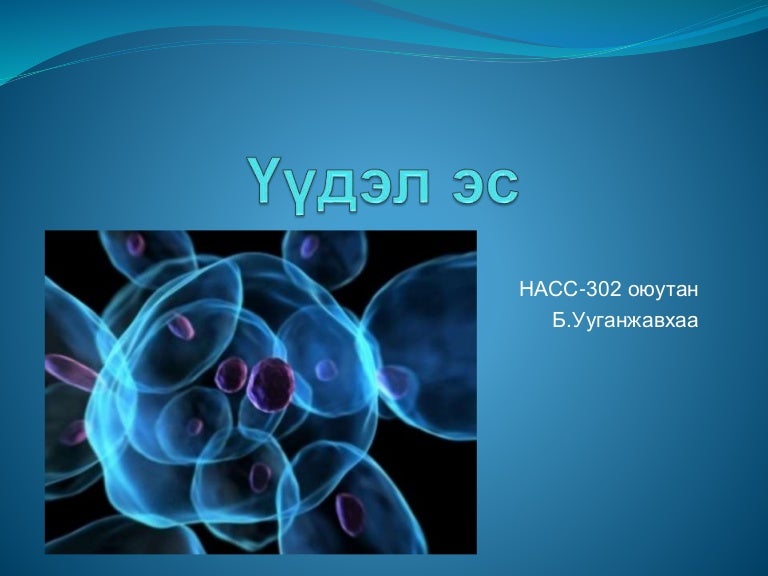 Үүдэл эс

НАСС-302 оюутан
Б.Ууганжавхаа